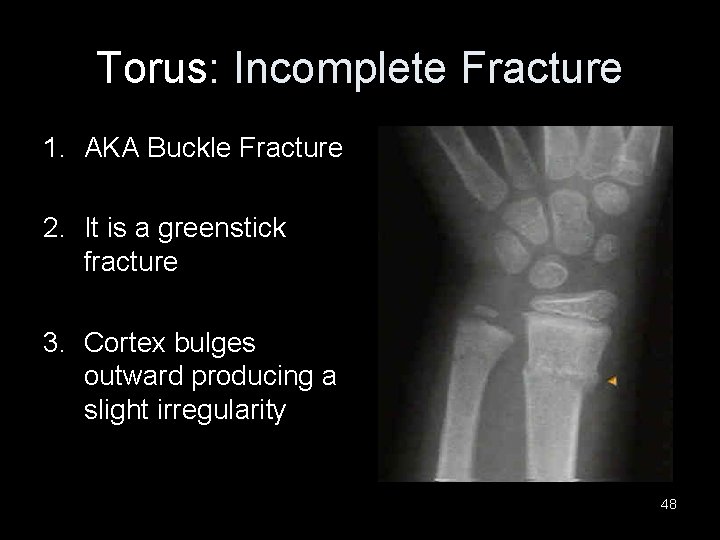 Torus: Incomplete Fracture

1. AKA Buckle Fracture

2. It is a greenstick fracture

3. Cortex bulges outward producing a slight irregularity

48